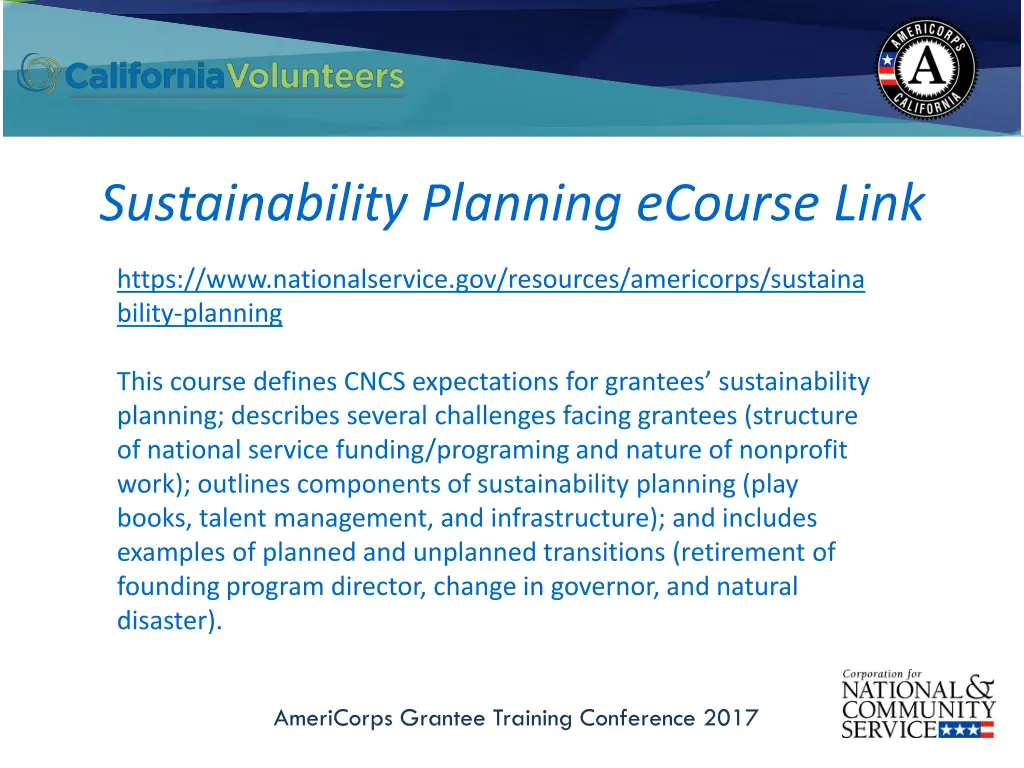 CaliforniaVolunteers

AMERICORPS CALIFORNIA A

Sustainability Planning eCourse Link

https://www.nationalservice.gov/resources/americorps/sustainability-planning

This course defines CNCS expectations for grantees' sustainability planning; describes several challenges facing grantees (structure of national service funding/programing and nature of nonprofit work); outlines components of sustainability planning (play books, talent management, and infrastructure); and includes examples of planned and unplanned transitions (retirement of founding program director, change in governor, and natural disaster).

AmeriCorps Grantee Training Conference 2017

Corporation for NATIONAL & COMMUNITY SERVICE